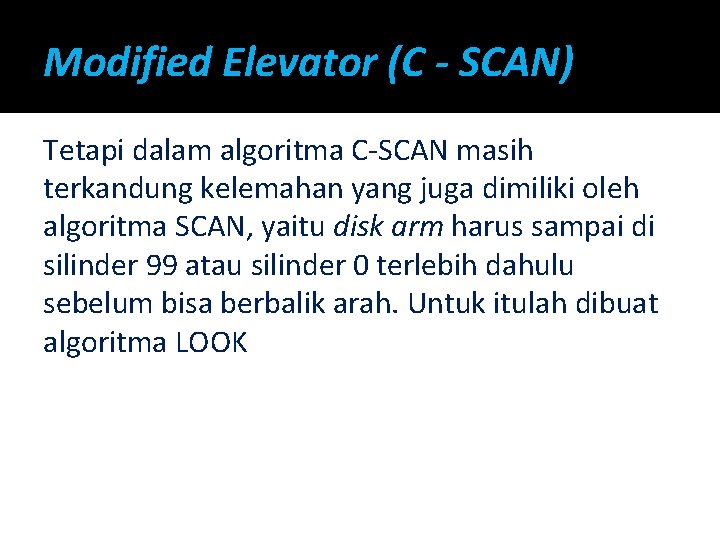 Modified Elevator (C - SCAN)

Tetapi dalam algoritma C-SCAN masih terkandung kelemahan yang juga dimiliki oleh algoritma SCAN, yaitu disk arm harus sampai di silinder 99 atau silinder 0 terlebih dahulu sebelum bisa berbalik arah. Untuk itulah dibuat algoritma LOOK